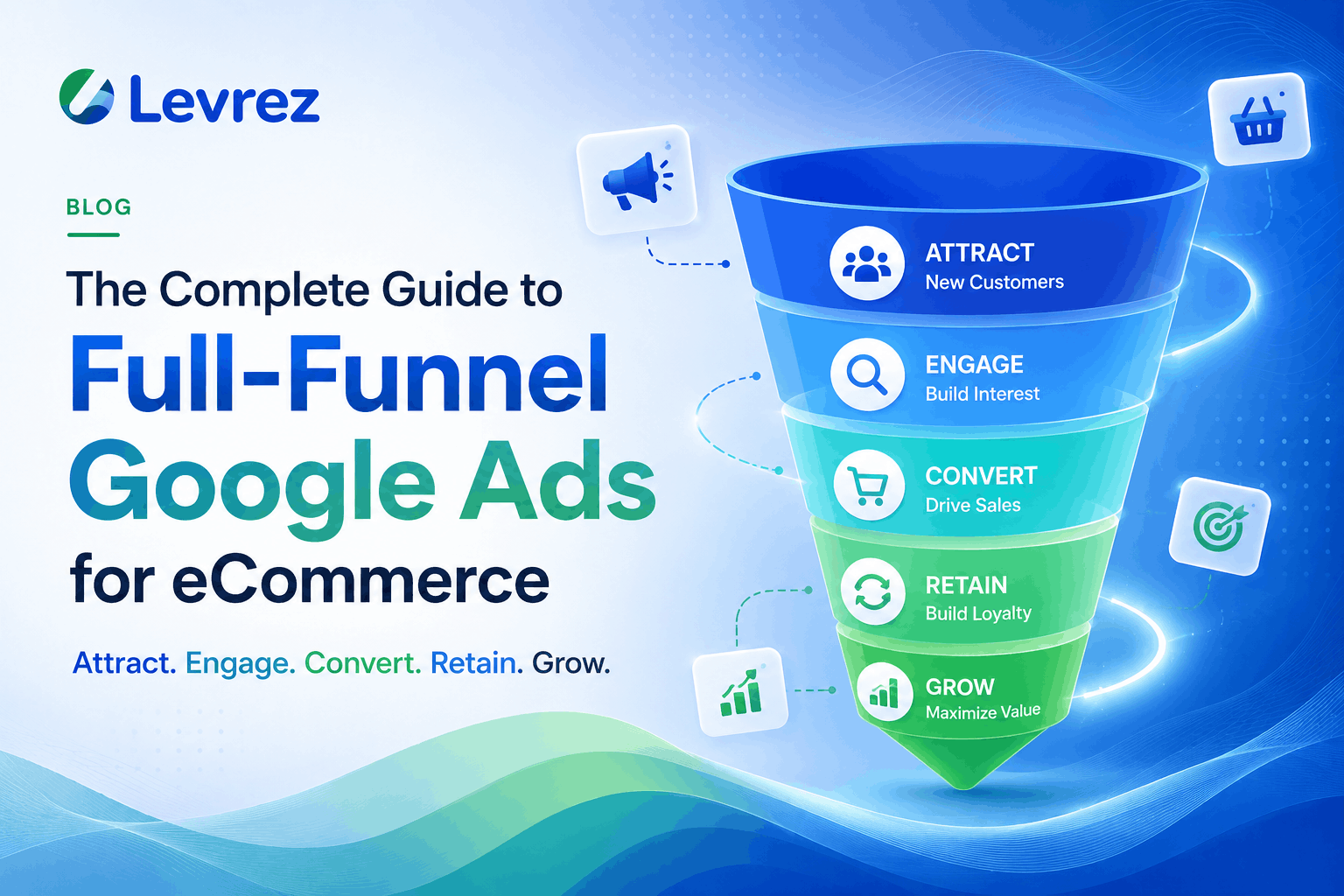 Levrez

BLOG

The Complete Guide to
Full-Funnel
Google Ads
for eCommerce

Attract. Engage. Convert. Retain. Grow.

ATTRACT
New Customers

ENGAGE
Build Interest

CONVERT
Drive Sales

RETAIN
Build Loyalty

GROW
Maximize Value